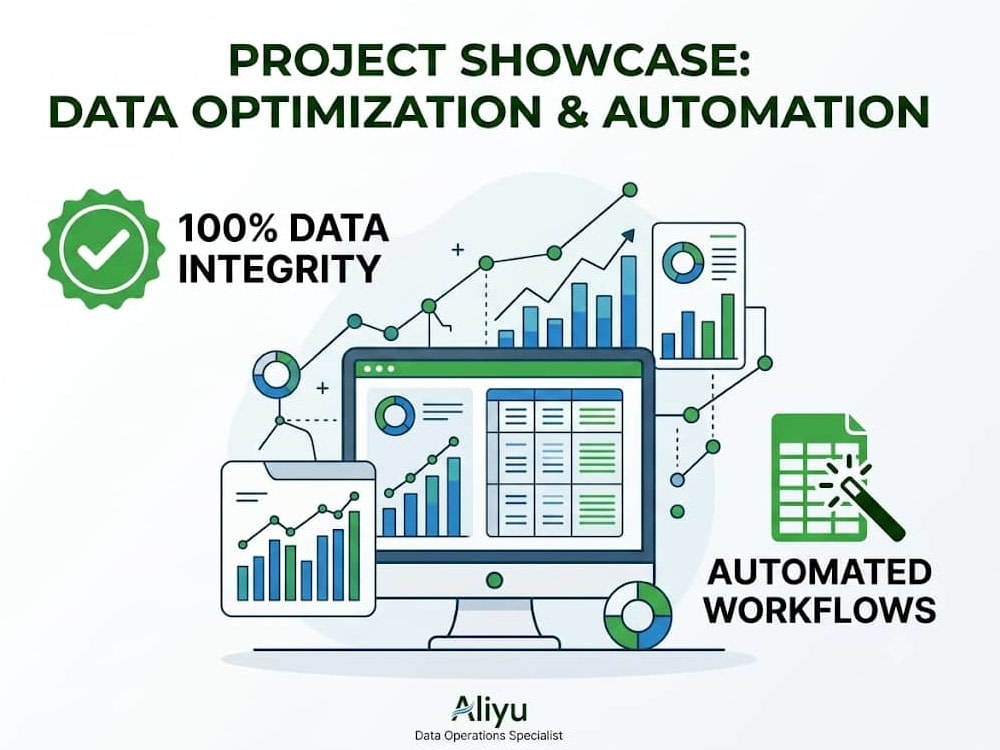 PROJECT SHOWCASE:
DATA OPTIMIZATION & AUTOMATION

100% DATA INTEGRITY

AUTOMATED WORKFLOWS

Aliyu
Data Operations Specialist